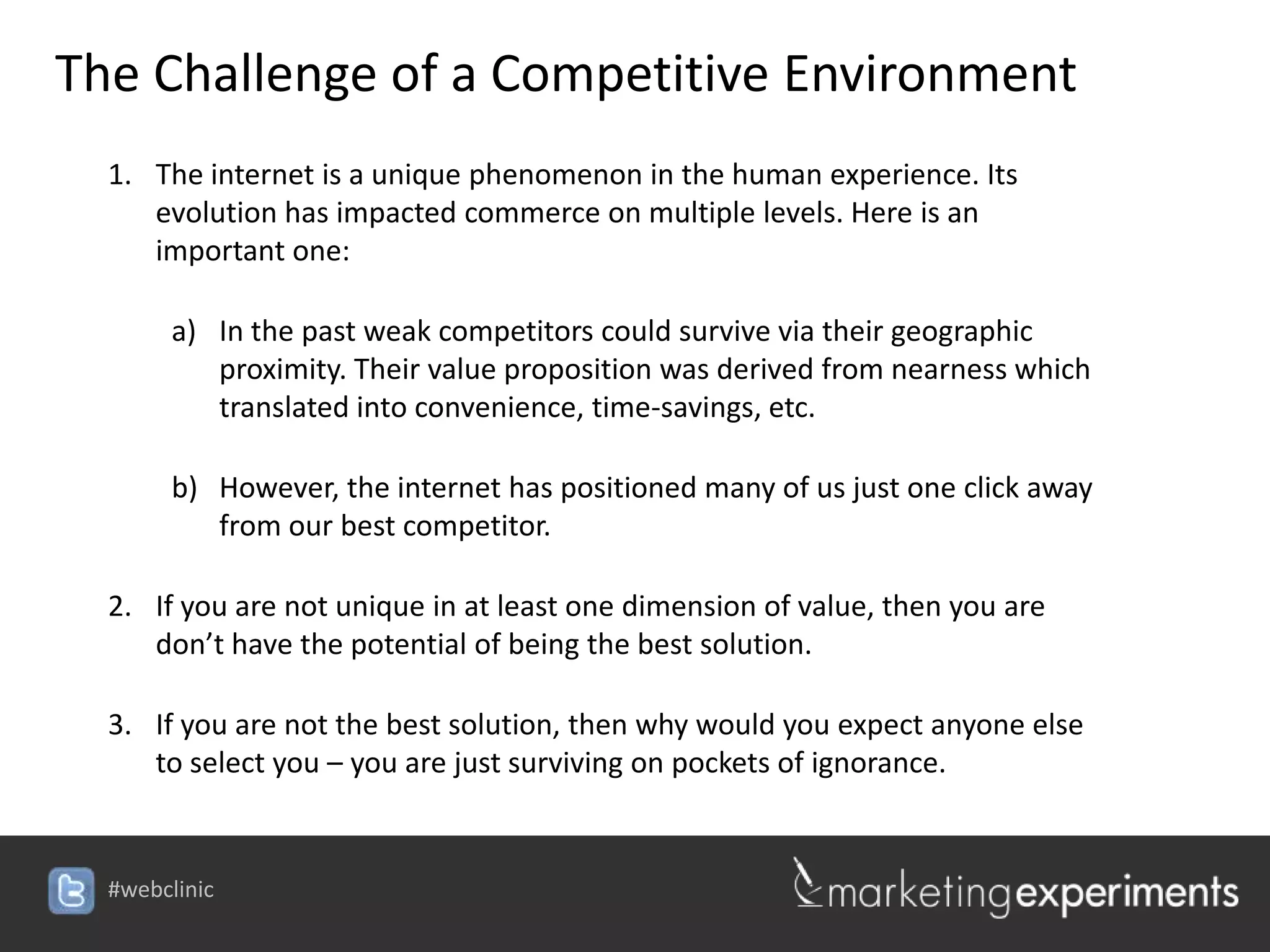 The Challenge of a Competitive Environment

1. The internet is a unique phenomenon in the human experience. Its evolution has impacted commerce on multiple levels. Here is an important one:

a) In the past weak competitors could survive via their geographic proximity. Their value proposition was derived from nearness which translated into convenience, time-savings, etc.

b) However, the internet has positioned many of us just one click away from our best competitor.

2. If you are not unique in at least one dimension of value, then you are don't have the potential of being the best solution.

3. If you are not the best solution, then why would you expect anyone else to select you – you are just surviving on pockets of ignorance.

#webclinic

marketingexperiments